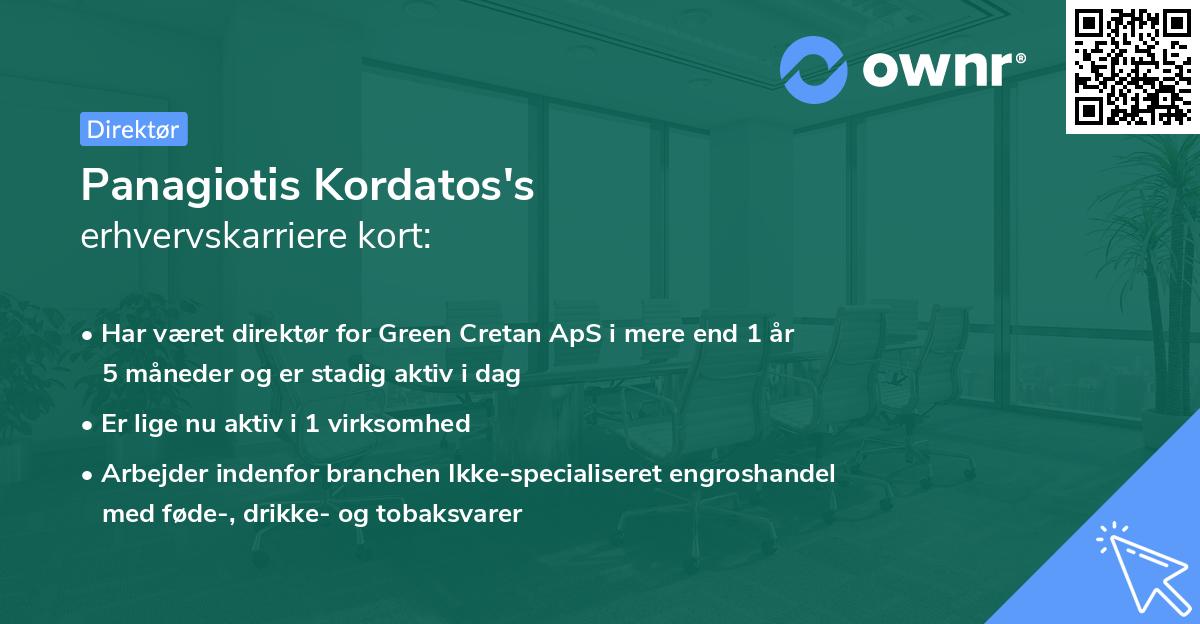 ownr®

Direktør

Panagiotis Kordatos's
erhvervskarriere kort:

• Har været direktør for Green Cretan ApS i mere end 1 år 5 måneder og er stadig aktiv i dag

• Er lige nu aktiv i 1 virksomhed

• Arbejder indenfor branchen Ikke-specialiseret engroshandel med føde-, drikke- og tobaksvarer